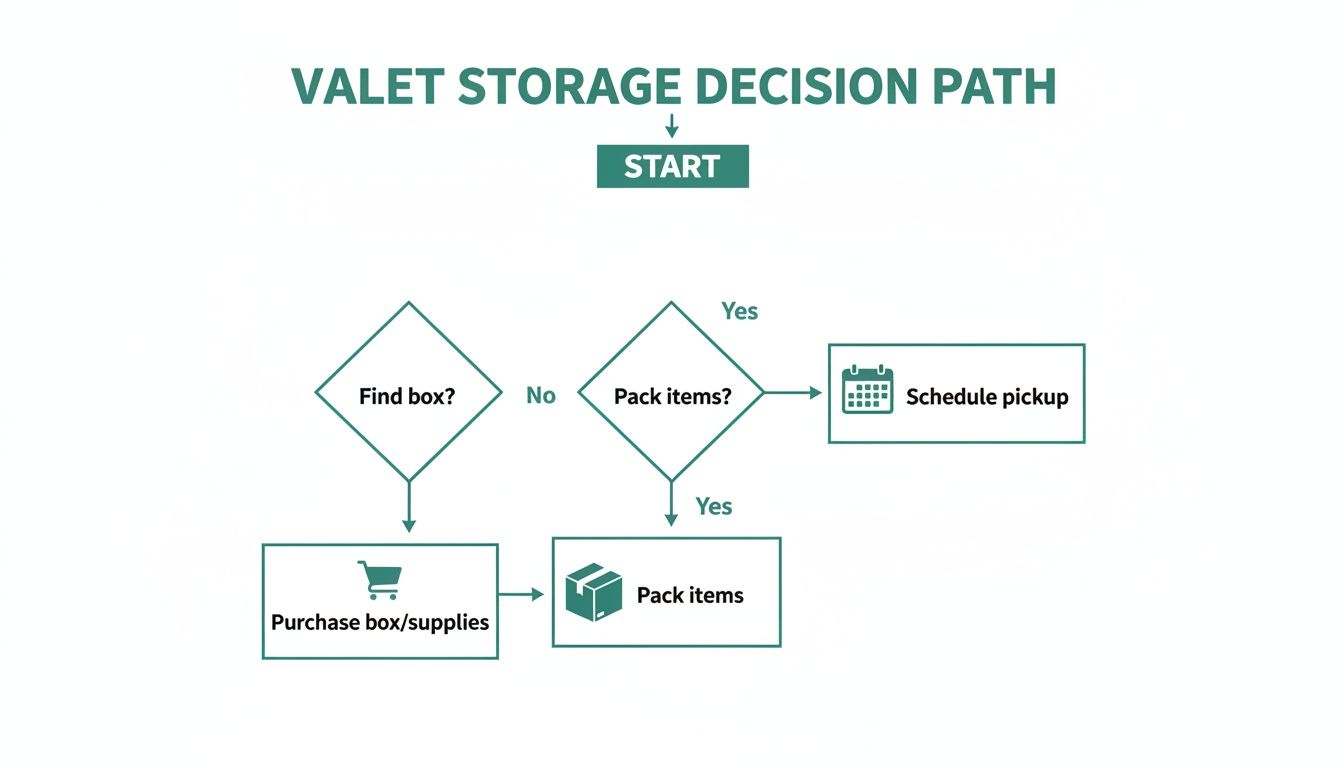 VALET STORAGE DECISION PATH

START

Find box?

No

Pack items?

Yes

Schedule pickup

Yes

Purchase box/supplies

Pack items